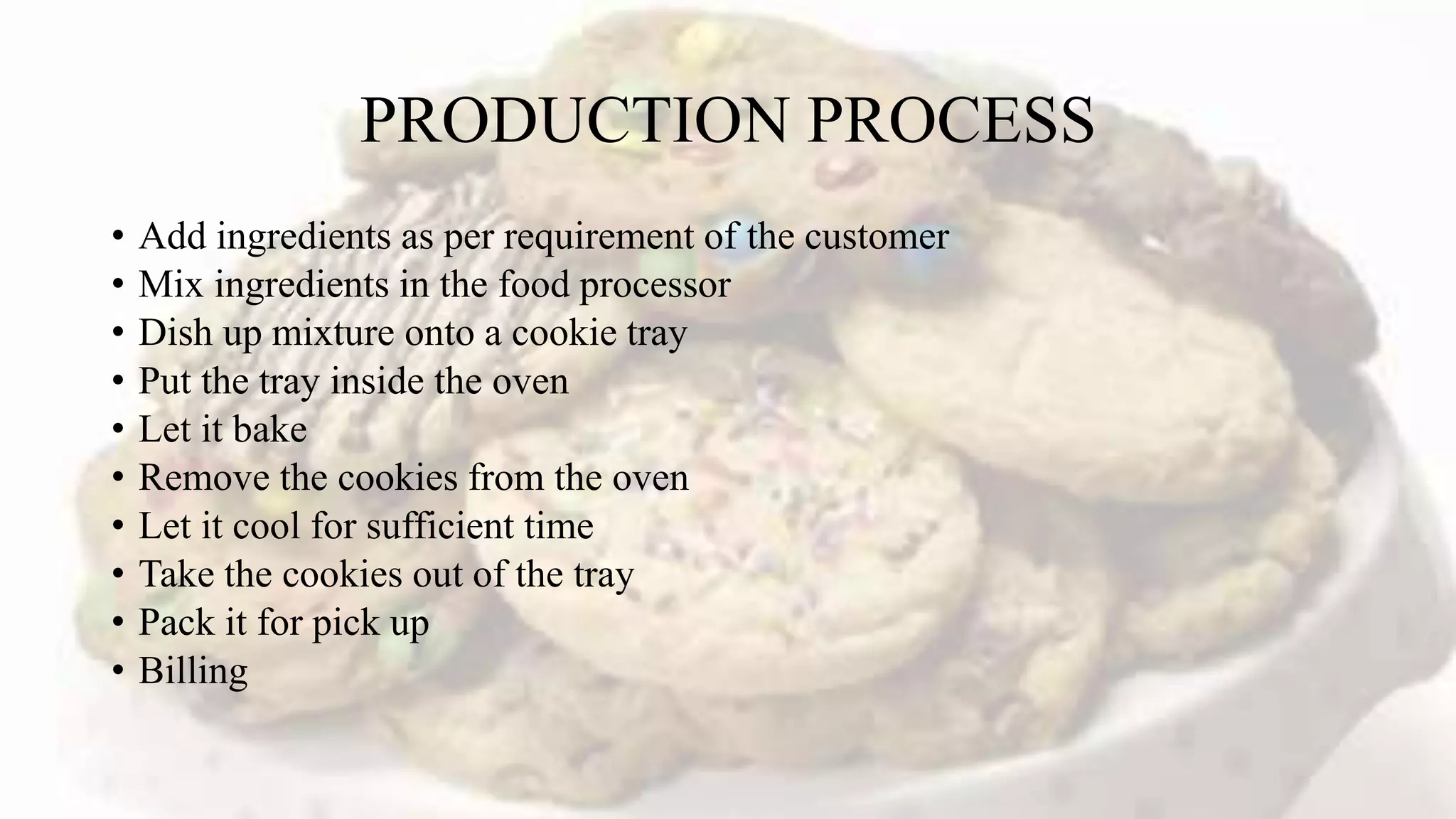 PRODUCTION PROCESS

• Add ingredients as per requirement of the customer
• Mix ingredients in the food processor
• Dish up mixture onto a cookie tray
• Put the tray inside the oven
• Let it bake
• Remove the cookies from the oven
• Let it cool for sufficient time
• Take the cookies out of the tray
• Pack it for pick up
• Billing